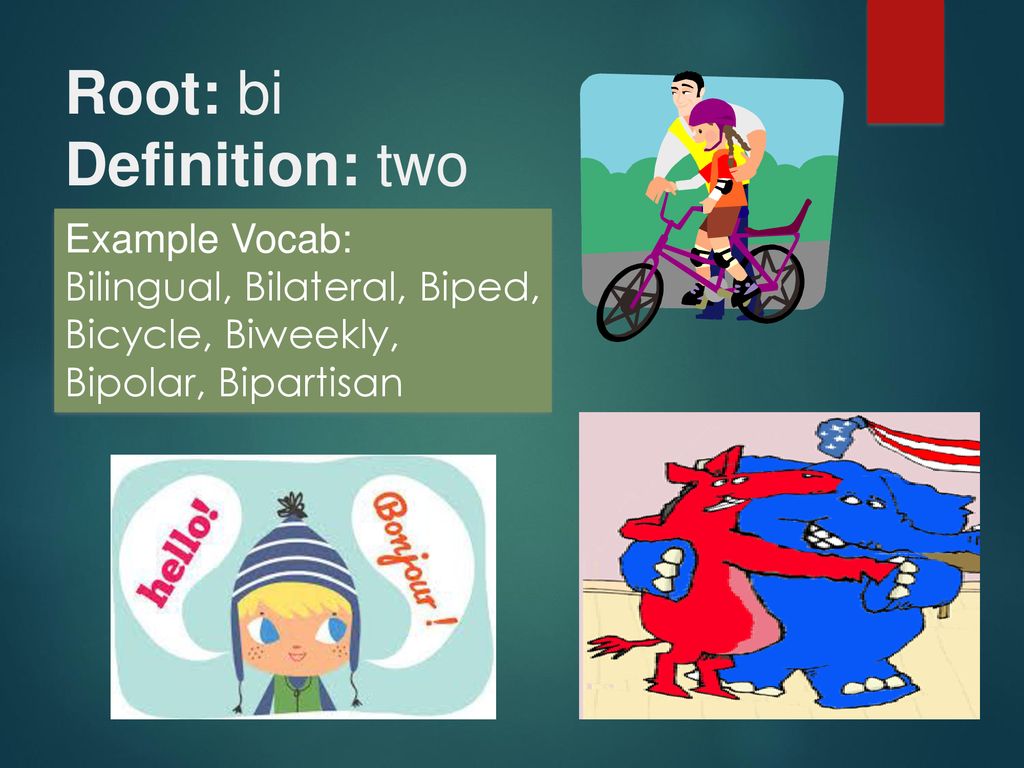 Root: bi
Definition: two

Example Vocab:
Bilingual, Bilateral, Biped, Bicycle, Biweekly, Bipolar, Bipartisan

hello!

Bonjour !